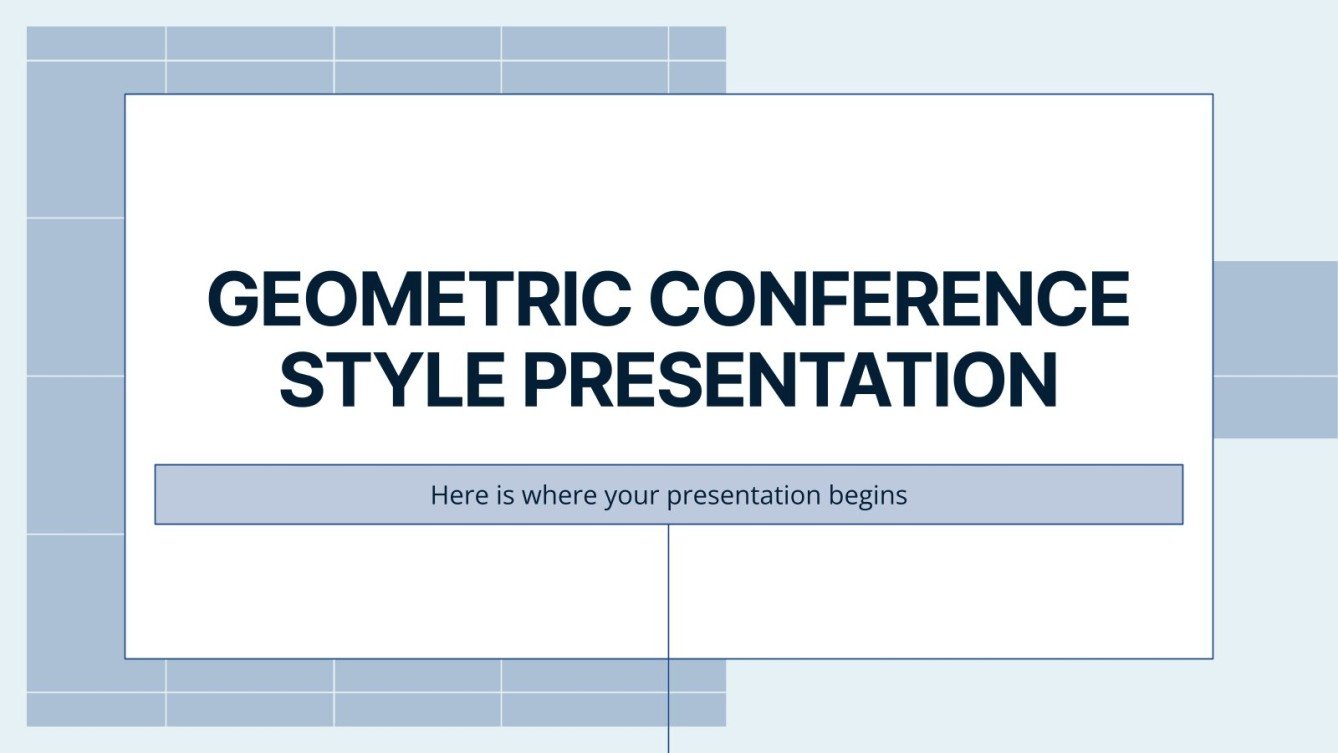 GEOMETRIC CONFERENCE STYLE PRESENTATION

Here is where your presentation begins